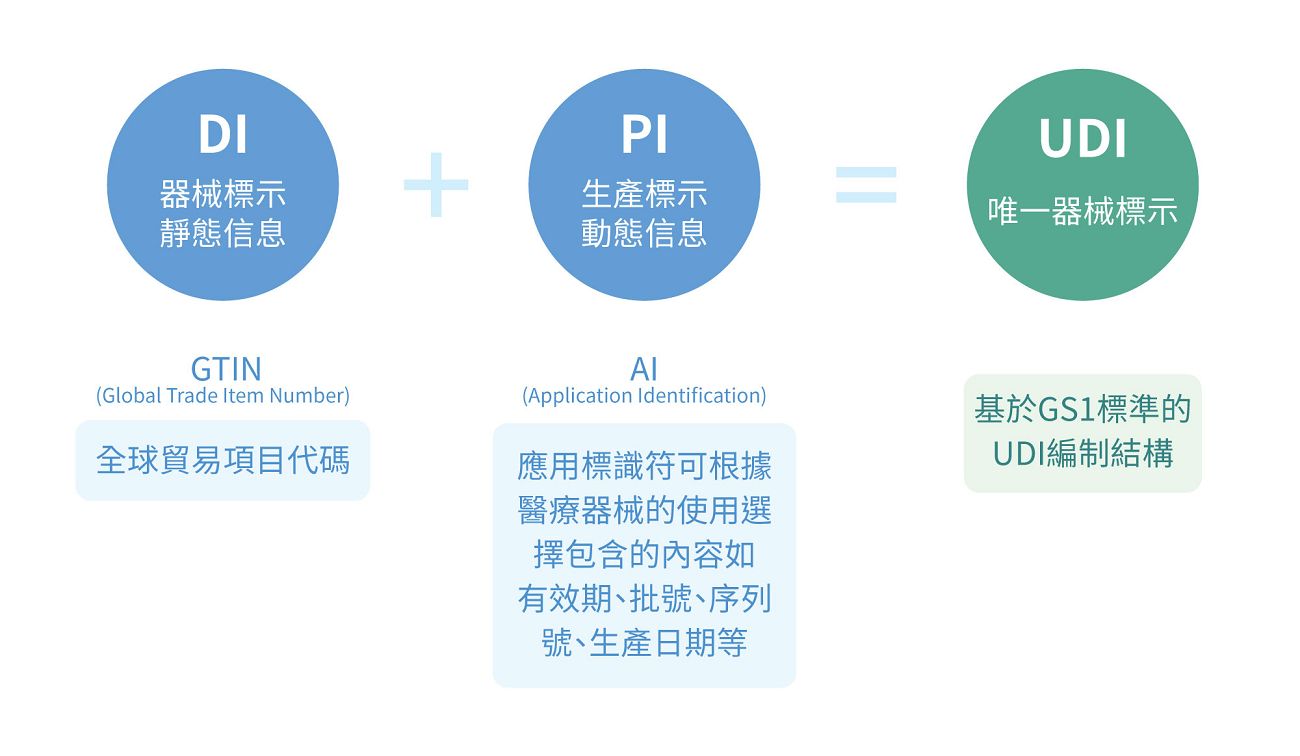 DI
器械標示
靜態信息

+

PI
生產標示
動態信息

=

UDI
唯一器械標示

GTIN
(Global Trade Item Number)
全球貿易項目代碼

AI
(Application Identification)
應用標識符可根據醫療器械的使用選擇包含的內容如有效期、批號、序列號、生產日期等

基於GS1標準的UDI編制結構